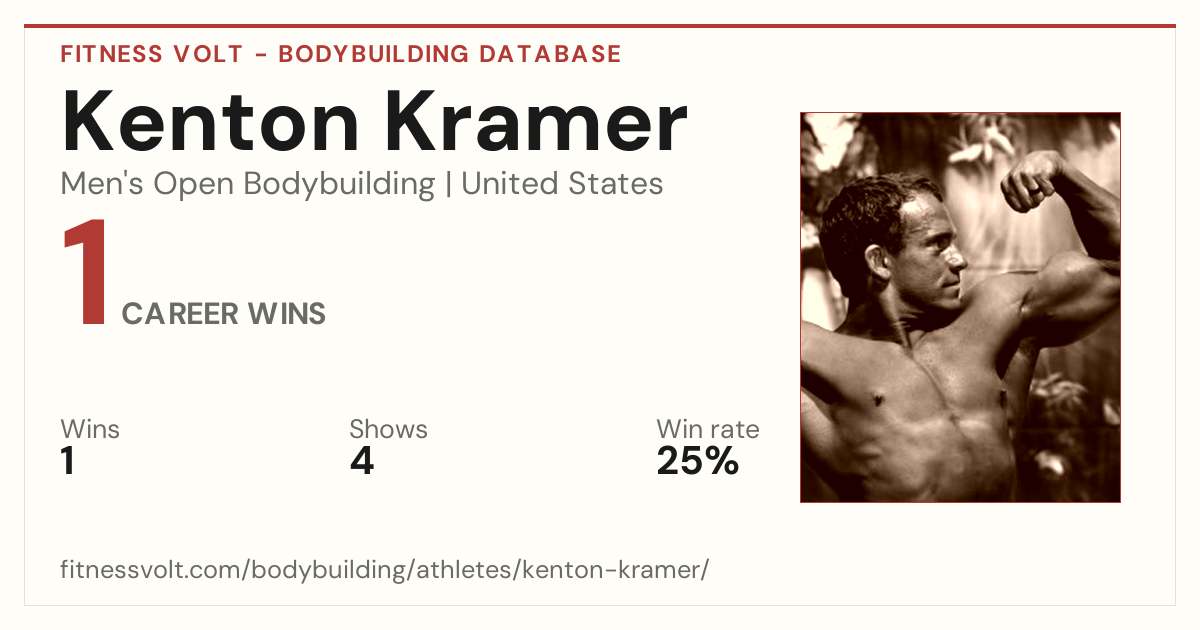 FITNESS VOLT - BODYBUILDING DATABASE

Kenton Kramer

Men's Open Bodybuilding | United States

1 CAREER WINS

Wins
1

Shows
4

Win rate
25%

fitnessvolt.com/bodybuilding/athletes/kenton-kramer/